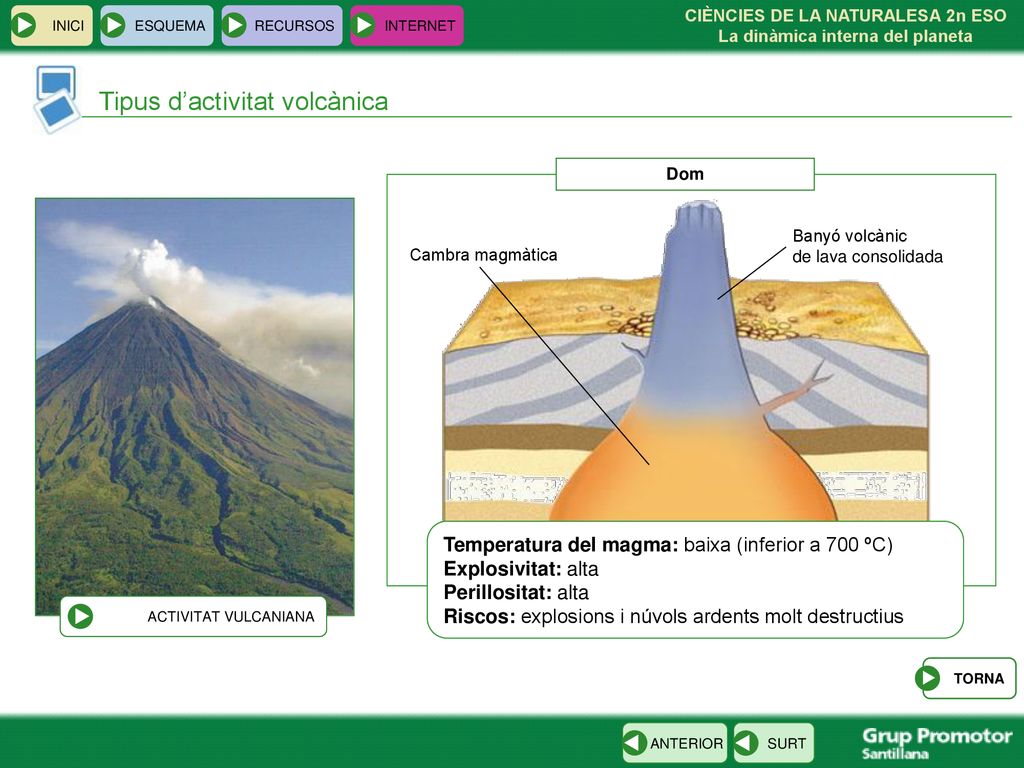 INICI ESQUEMA RECURSOS INTERNET

CIÈNCIES DE LA NATURALESA 2n ESO
La dinàmica interna del planeta

Tipus d'activitat volcànica

Dom

Cambra magmàtica

Banyó volcànic de lava consolidada

ACTIVITAT VULCANIANA

**Temperatura del magma:** baixa (inferior a 700 ºC)
**Explosivitat:** alta
**Perillositat:** alta
**Riscos:** explosions i núvols ardents molt destructius

TORNA

ANTERIOR SURT

Grup Promotor Santillana